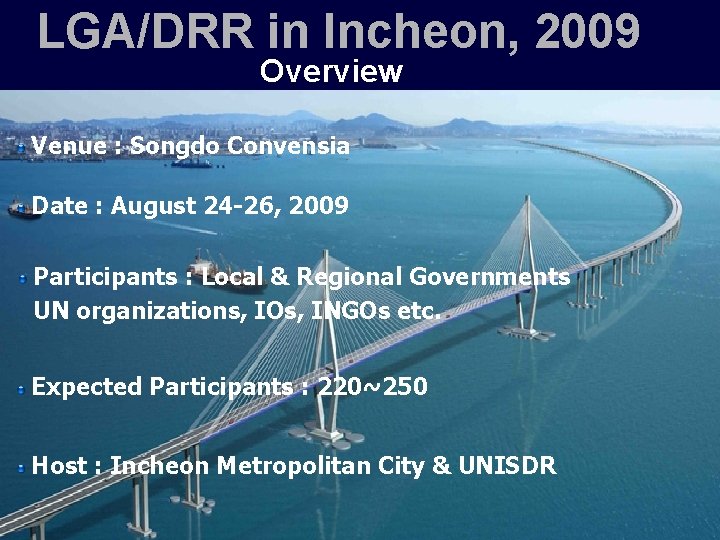 LGA/DRR in Incheon, 2009
Overview

Venue : Songdo Convensia

Date : August 24-26, 2009

Participants : Local & Regional Governments
UN organizations, IOs, INGOs etc.

Expected Participants : 220~250

Host : Incheon Metropolitan City & UNISDR